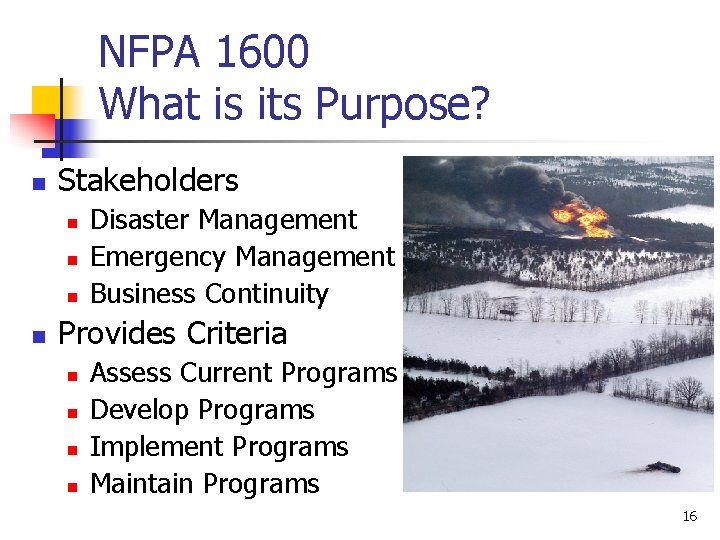 NFPA 1600
What is its Purpose?

- Stakeholders
  - Disaster Management
  - Emergency Management
  - Business Continuity
- Provides Criteria
  - Assess Current Programs
  - Develop Programs
  - Implement Programs
  - Maintain Programs

16